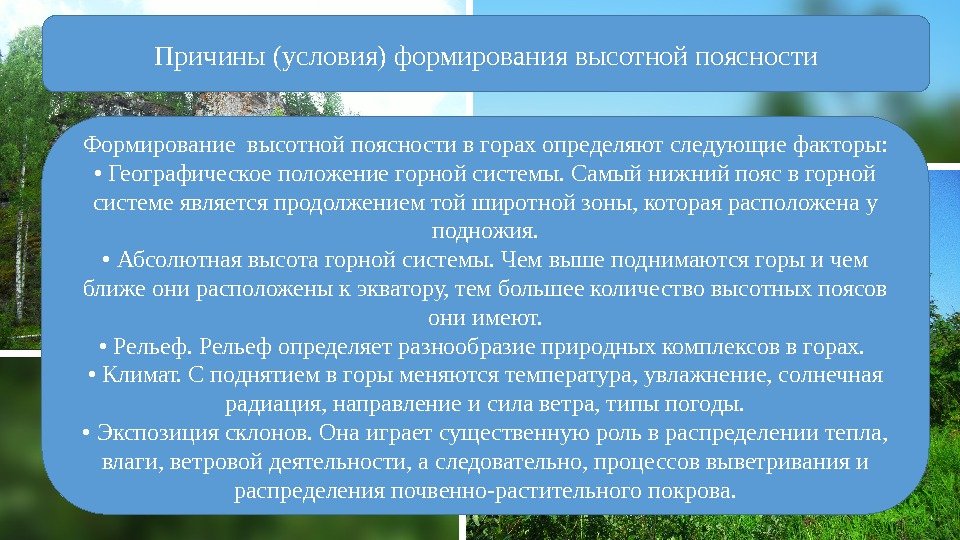 Причины (условия) формирования высотной поясности

Формирование высотной поясности в горах определяют следующие факторы:
• Географическое положение горной системы. Самый нижний пояс в горной системе является продолжением той широтной зоны, которая расположена у подножия.
• Абсолютная высота горной системы. Чем выше поднимаются горы и чем ближе они расположены к экватору, тем большее количество высотных поясов они имеют.
• Рельеф. Рельеф определяет разнообразие природных комплексов в горах.
• Климат. С поднятием в горы меняются температура, увлажнение, солнечная радиация, направление и сила ветра, типы погоды.
• Экспозиция склонов. Она играет существенную роль в распределении тепла, влаги, ветровой деятельности, а следовательно, процессов выветривания и распределения почвенно-растительного покрова.